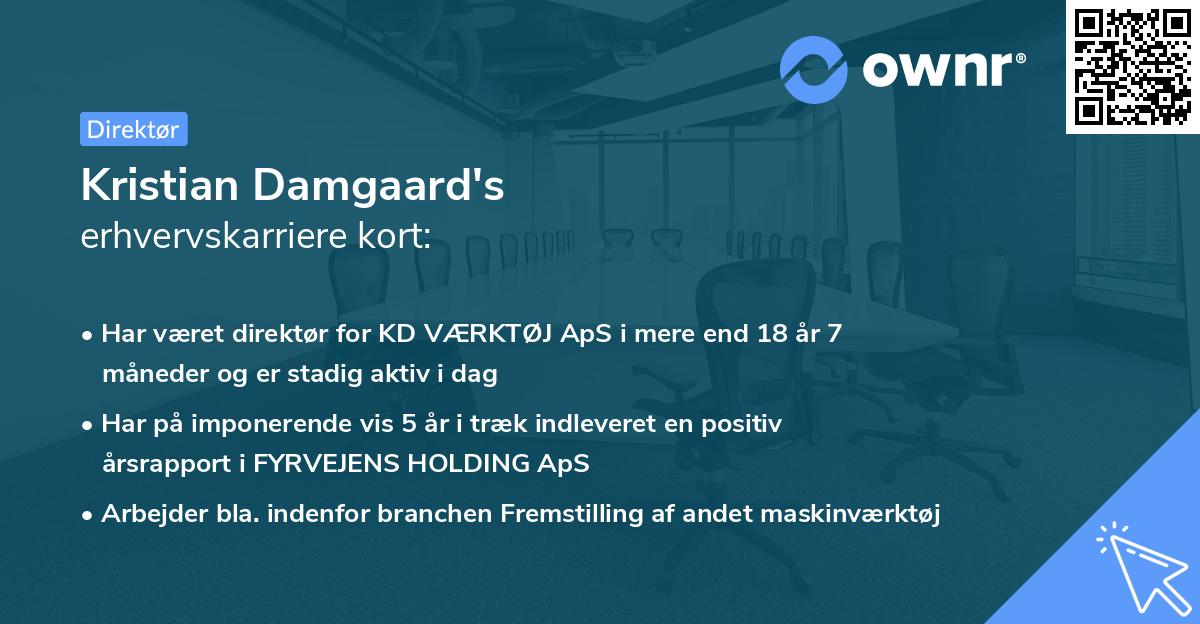 ownr®

Direktør

Kristian Damgaard's
erhvervskarriere kort:

• Har været direktør for KD VÆRKTØJ ApS i mere end 18 år 7 måneder og er stadig aktiv i dag

• Har på imponerende vis 5 år i træk indleveret en positiv årsrapport i FYRVEJENS HOLDING ApS

• Arbejder bla. indenfor branchen Fremstilling af andet maskinværktøj